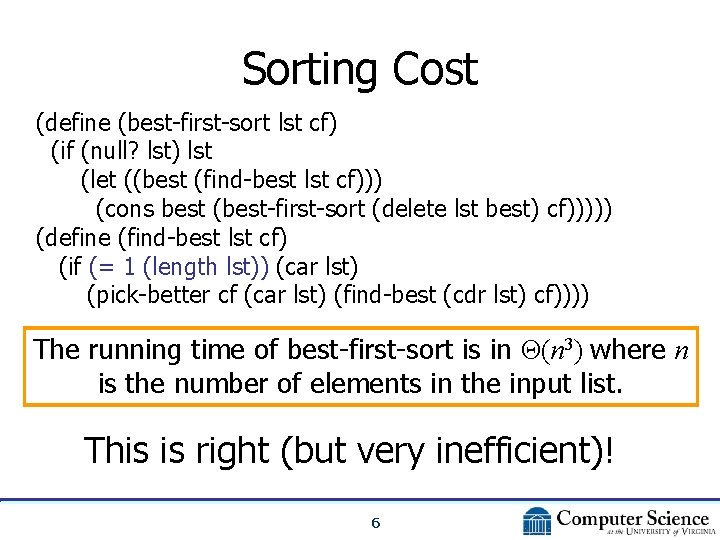 Sorting Cost

(define (best-first-sort lst cf)
 (if (null? lst) lst
 (let ((best (find-best lst cf)))
 (cons best (best-first-sort (delete lst best) cf)))))
(define (find-best lst cf)
 (if (= 1 (length lst)) (car lst)
 (pick-better cf (car lst) (find-best (cdr lst) cf))))

The running time of best-first-sort is in $\Theta(n^3)$ where $n$ is the number of elements in the input list.

This is right (but very inefficient)!

6

Computer Science at the University of Virginia